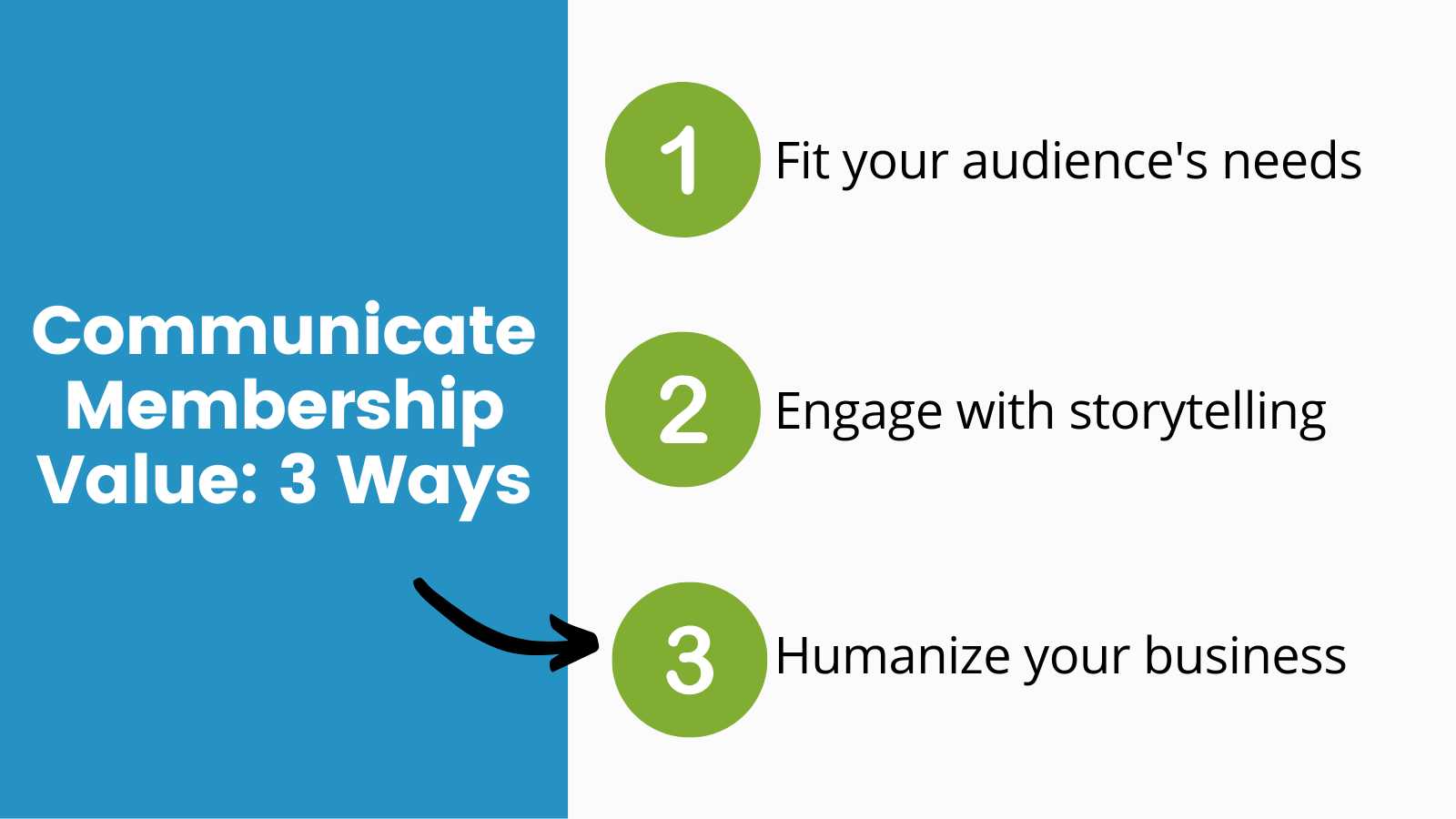 Communicate Membership Value: 3 Ways

1 Fit your audience's needs

2 Engage with storytelling

3 Humanize your business